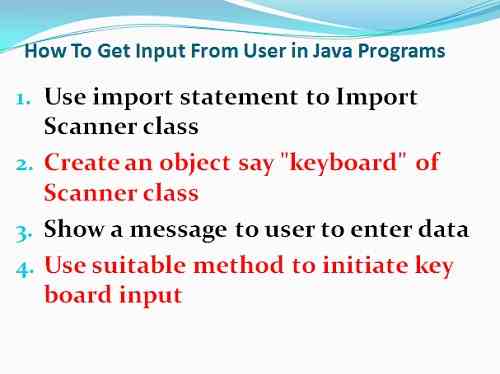 How To Get Input From User in Java Programs

1. Use import statement to Import Scanner class
2. Create an object say "keyboard" of Scanner class
3. Show a message to user to enter data
4. Use suitable method to initiate key board input